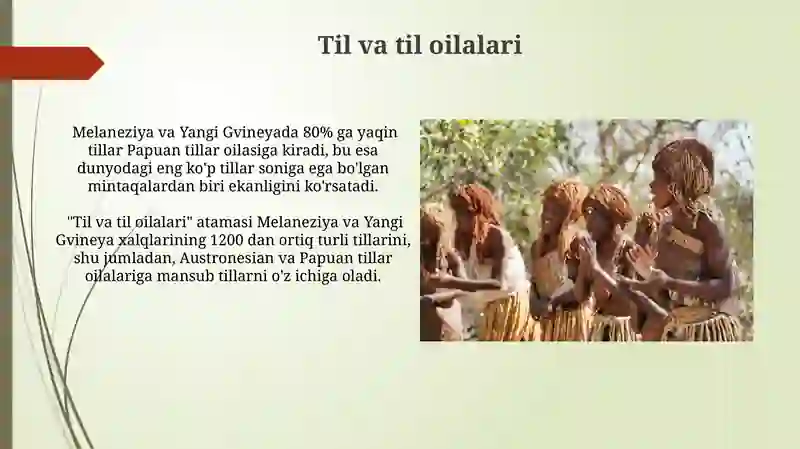 Til va til oilalari

Melaneziya va Yangi Gvineyada 80% ga yaqin tillar Papuan tillar oilasiga kiradi, bu esa dunyodagi eng ko'p tillar soniga ega bo'lgan mintaqalardan biri ekanligini ko'rsatadi.

"Til va til oilalari" atamasi Melaneziya va Yangi Gvineya xalqlarining 1200 dan ortiq turli tillarini, shu jumladan, Austronesian va Papuan tillar oilalariga mansub tillarni o'z ichiga oladi.